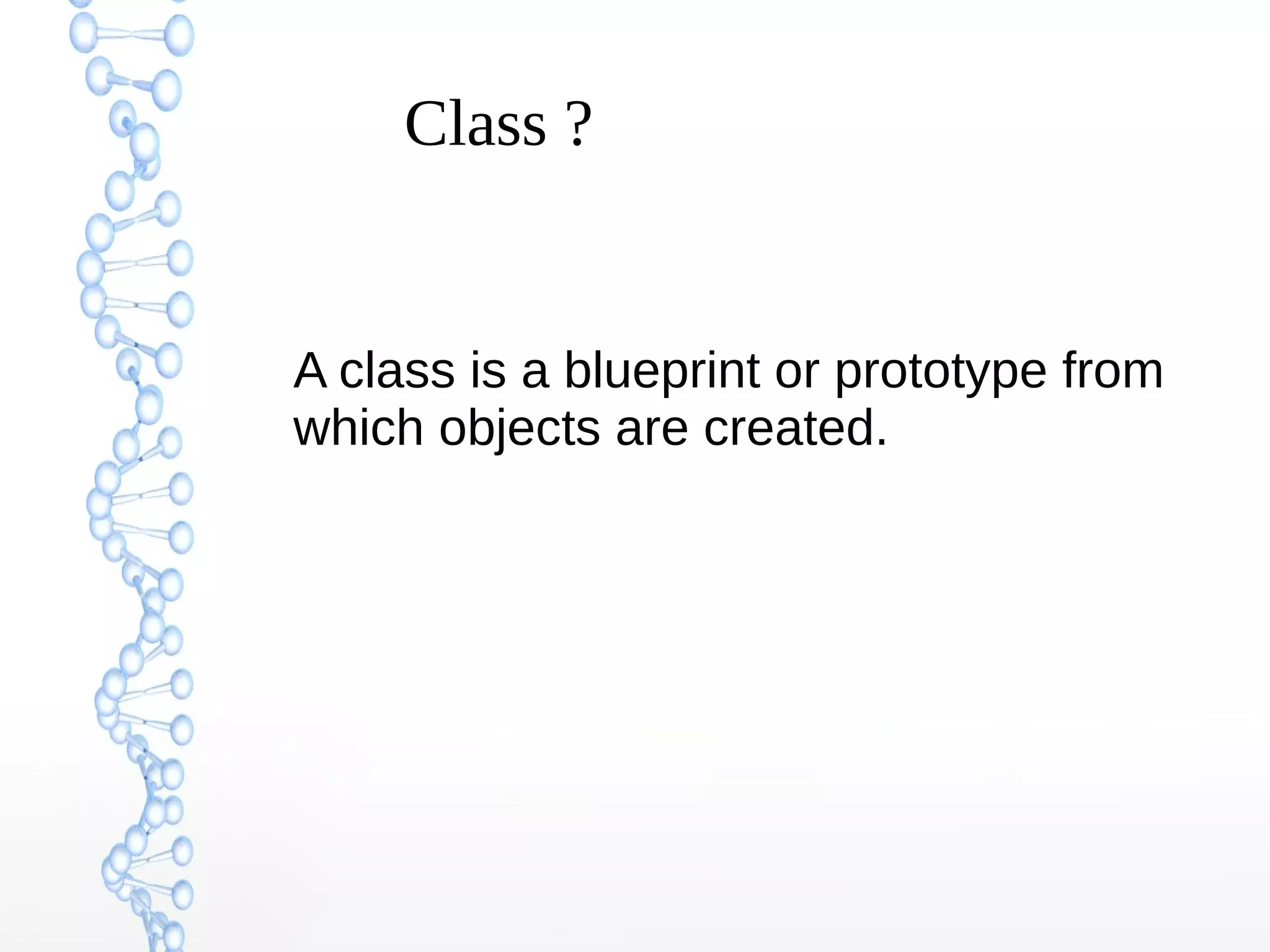 Class ?

A class is a blueprint or prototype from which objects are created.